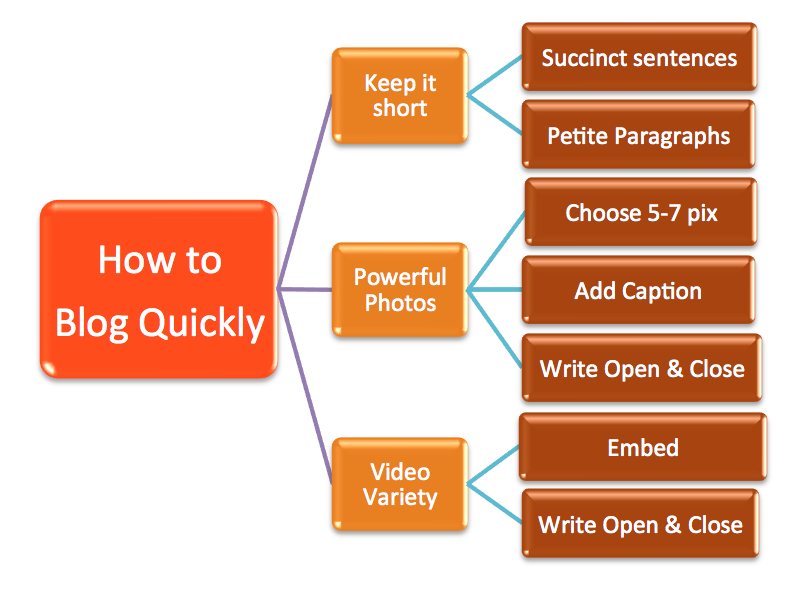 How to Blog Quickly

Keep it short

Succinct sentences

Petite Paragraphs

Powerful Photos

Choose 5-7 pix

Add Caption

Write Open & Close

Video Variety

Embed

Write Open & Close